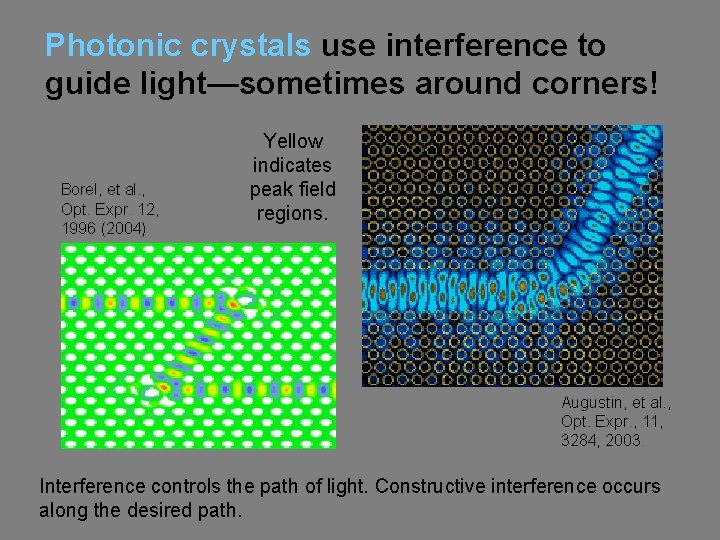 Photonic crystals use interference to guide light—sometimes around corners!

Borel, et al., Opt. Expr. 12, 1996 (2004)

Yellow indicates peak field regions.

Augustin, et al., Opt. Expr., 11, 3284, 2003.

Interference controls the path of light. Constructive interference occurs along the desired path.